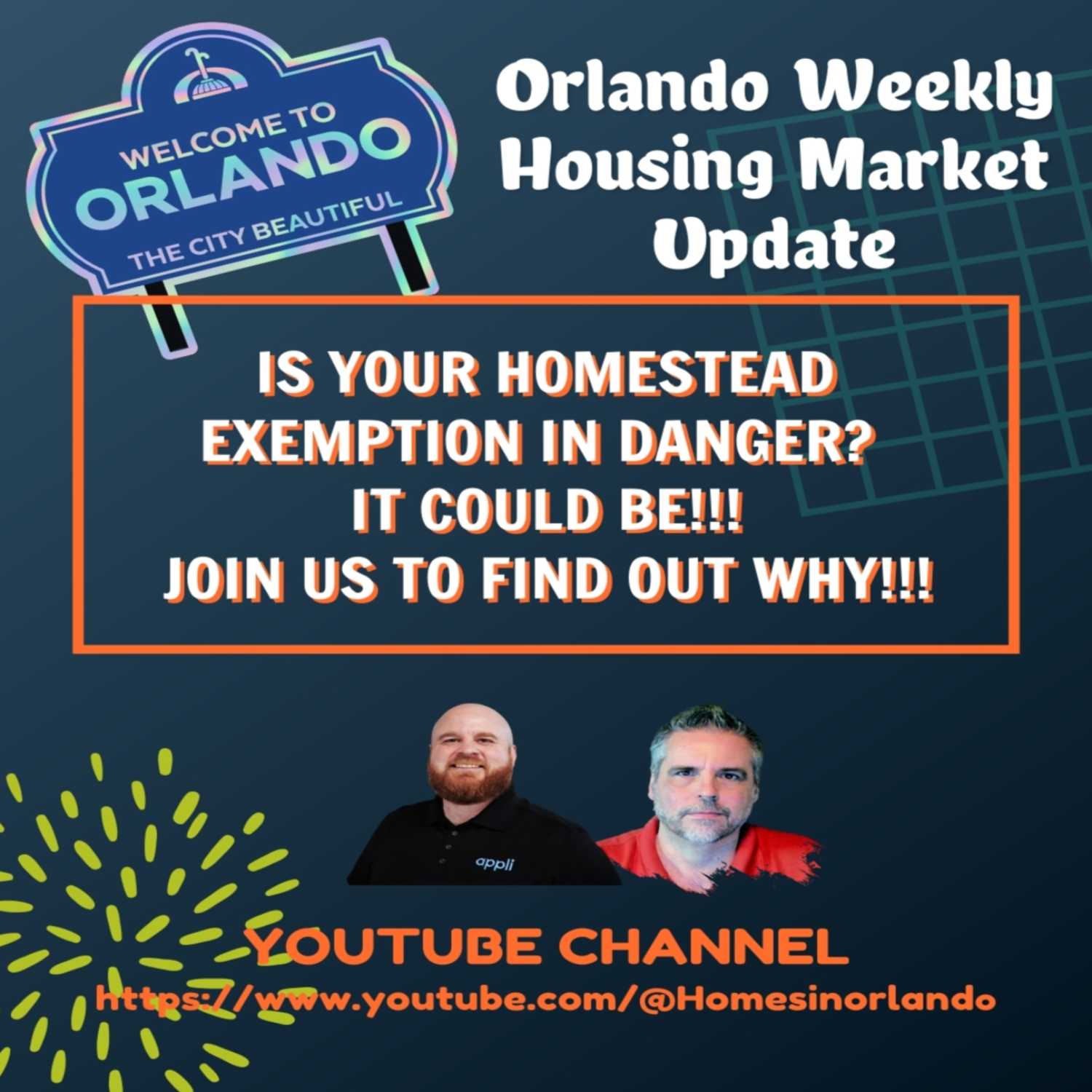 WELCOME TO
ORLANDO
THE CITY BEAUTIFUL

Orlando Weekly Housing Market Update

IS YOUR HOMESTEAD EXEMPTION IN DANGER?
IT COULD BE!!!
JOIN US TO FIND OUT WHY!!!

appli

YOUTUBE CHANNEL
https://www.youtube.com/@Homesinorlando